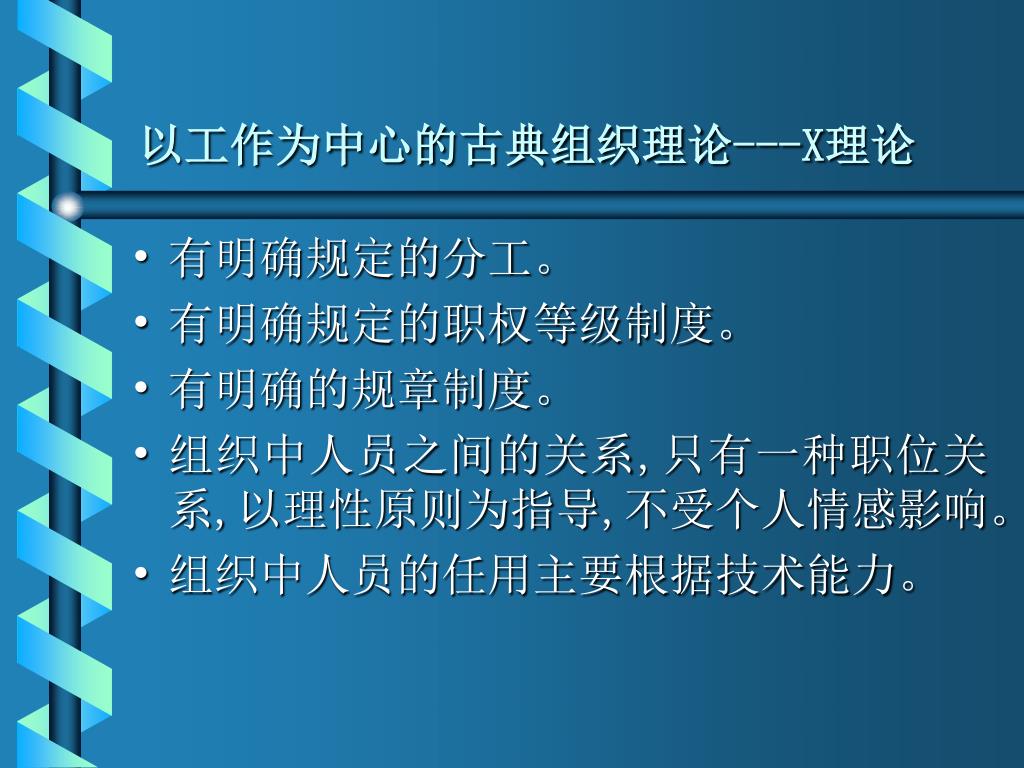 以工作为中心的古典组织理论---X理论

• 有明确规定的分工。
• 有明确规定的职权等级制度。
• 有明确的规章制度。
• 组织中人员之间的关系,只有一种职位关系,以理性原则为指导,不受个人情感影响。
• 组织中人员的任用主要根据技术能力。